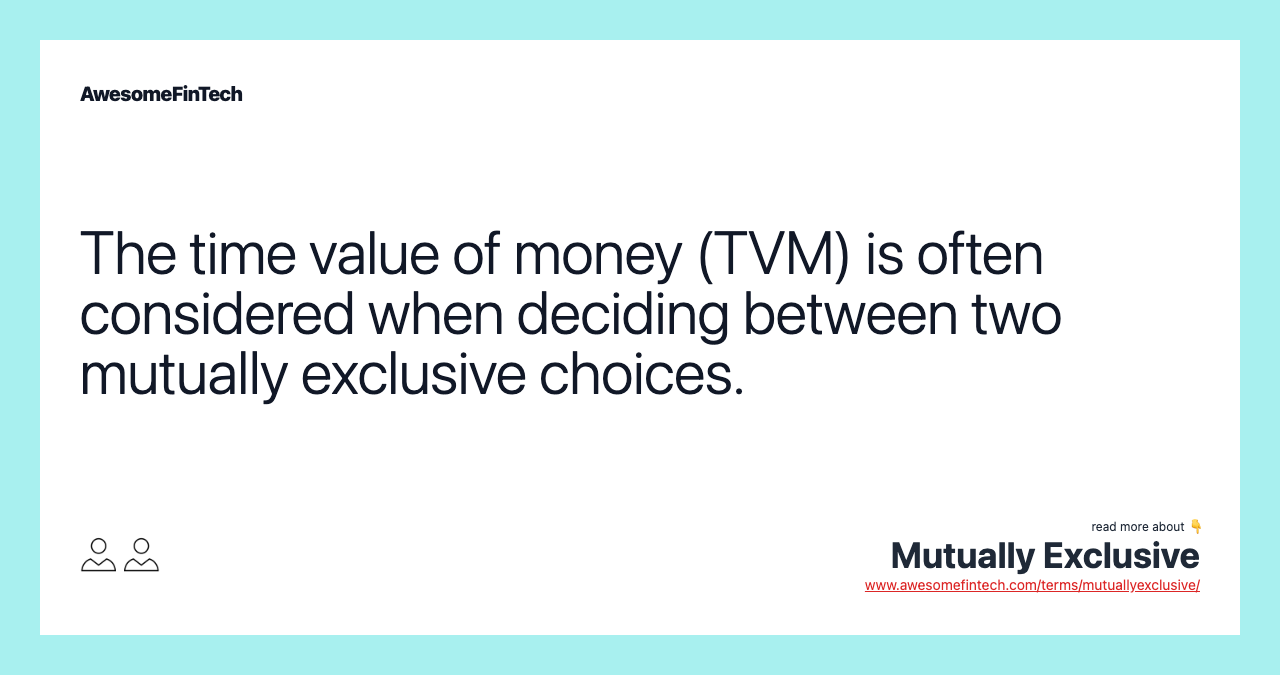 AwesomeFinTech

The time value of money (TVM) is often considered when deciding between two mutually exclusive choices.

read more about 👇
Mutually Exclusive
www.awesomefintech.com/terms/mutuallyexclusive/